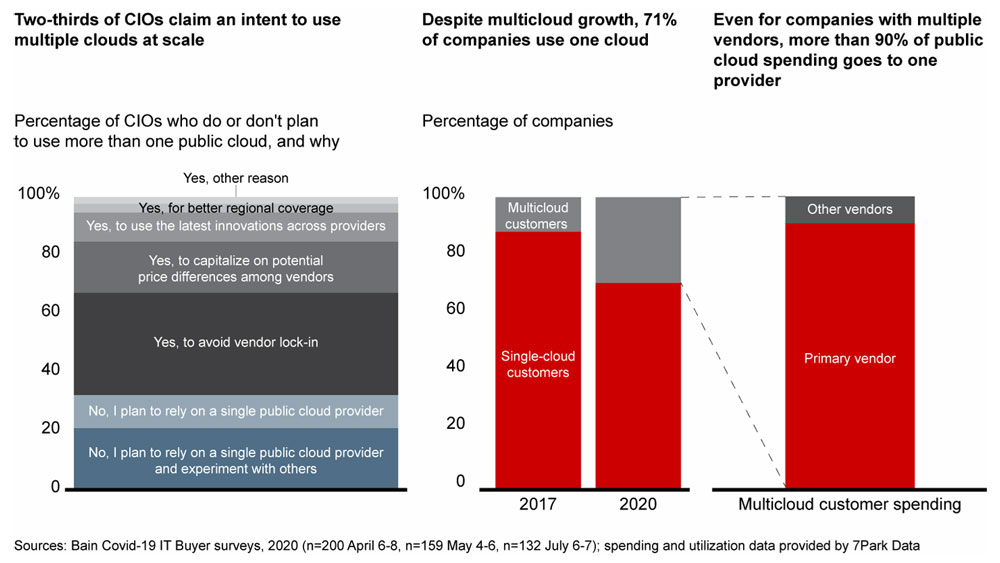 Two-thirds of CIOs claim an intent to use multiple clouds at scale

Percentage of CIOs who do or don't plan to use more than one public cloud, and why

100%
80
60
40
20
0

Yes, other reason
Yes, for better regional coverage
Yes, to use the latest innovations across providers
Yes, to capitalize on potential price differences among vendors
Yes, to avoid vendor lock-in
No, I plan to rely on a single public cloud provider
No, I plan to rely on a single public cloud provider and experiment with others

Despite multicloud growth, 71% of companies use one cloud

Percentage of companies

100%
80
60
40
20
0

Multicloud customers
Single-cloud customers

2017
2020

Even for companies with multiple vendors, more than 90% of public cloud spending goes to one provider

Other vendors
Primary vendor

Multicloud customer spending

Sources: Bain Covid-19 IT Buyer surveys, 2020 (n=200 April 6-8, n=159 May 4-6, n=132 July 6-7); spending and utilization data provided by 7Park Data